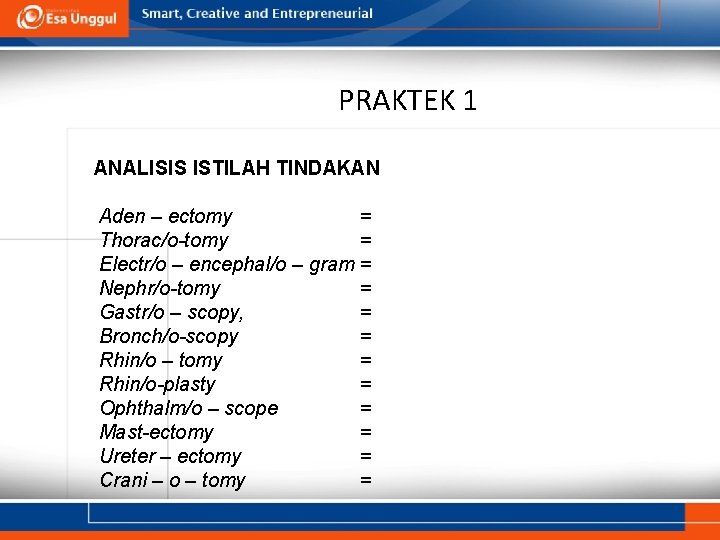 Esa Unggul
Smart, Creative and Entrepreneurial

PRAKTEK 1

ANALISIS ISTILAH TINDAKAN

Aden – ectomy =
Thorac/o-tomy =
Electr/o – encephal/o – gram =
Nephr/o-tomy =
Gastr/o – scopy, =
Bronch/o-scopy =
Rhin/o – tomy =
Rhin/o-plasty =
Ophthalm/o – scope =
Mast-ectomy =
Ureter – ectomy =
Crani – o – tomy =